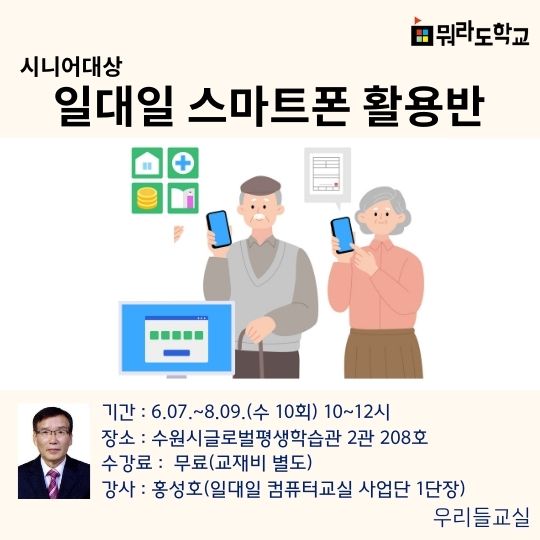 뭐라도학교

시니어대상
일대일 스마트폰 활용반

기간 : 6.07.~8.09.(수 10회) 10~12시
장소 : 수원시글로벌평생학습관 2관 208호
수강료 : 무료(교재비 별도)
강사 : 홍성호(일대일 컴퓨터교실 사업단 1단장)

우리들교실